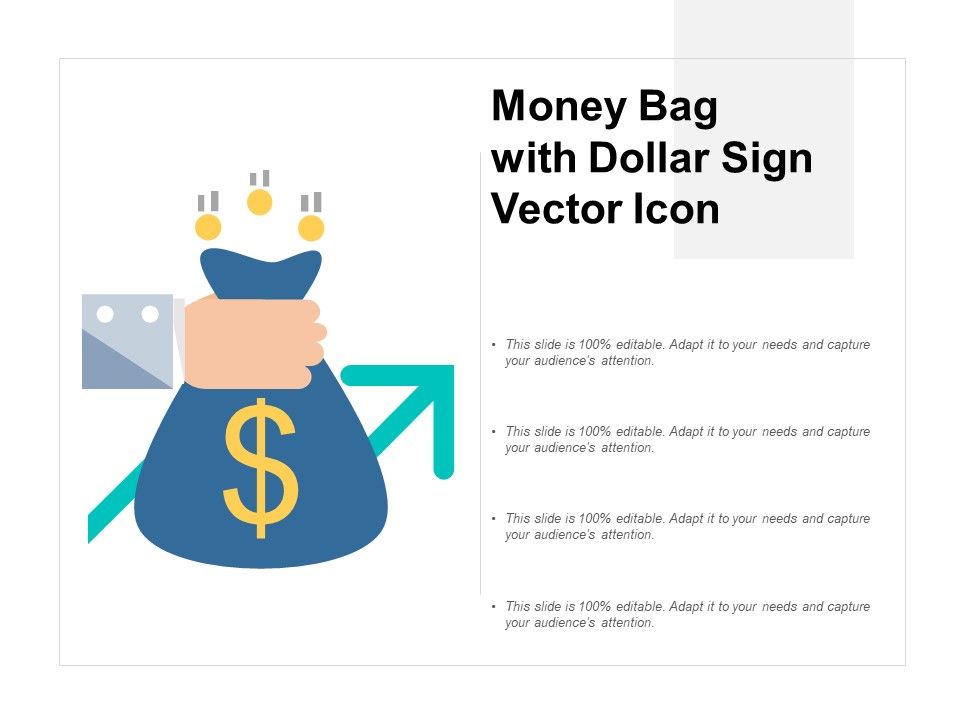 Money Bag with Dollar Sign Vector Icon

$

• This slide is 100% editable. Adapt it to your needs and capture your audience's attention.

• This slide is 100% editable. Adapt it to your needs and capture your audience's attention.

• This slide is 100% editable. Adapt it to your needs and capture your audience's attention.

• This slide is 100% editable. Adapt it to your needs and capture your audience's attention.